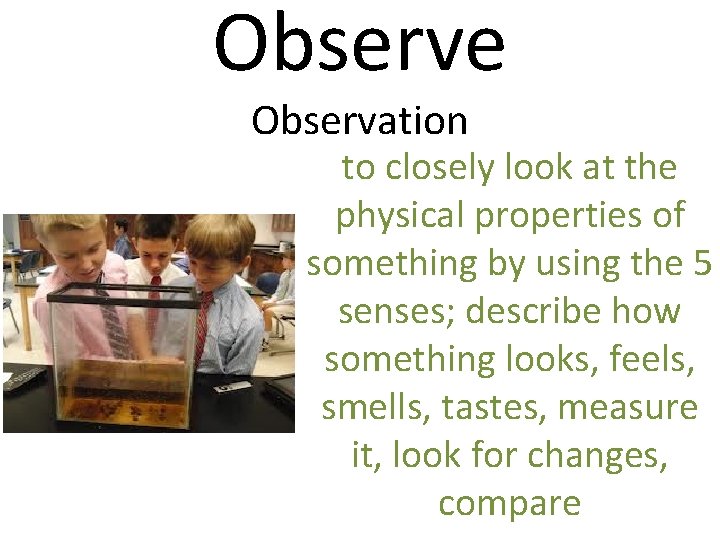 Observe

Observation

to closely look at the physical properties of something by using the 5 senses; describe how something looks, feels, smells, tastes, measure it, look for changes, compare